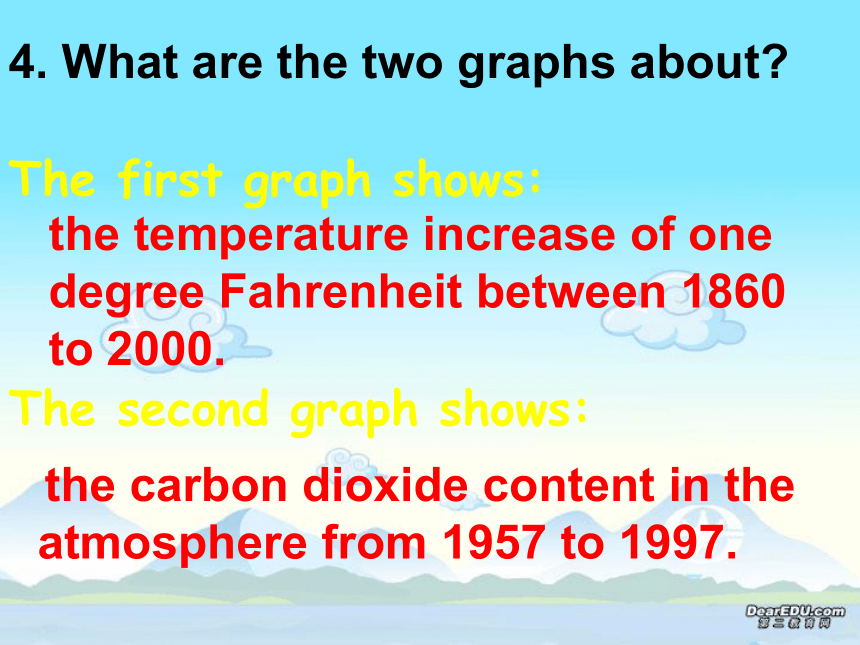 4. What are the two graphs about?

The first graph shows:

the temperature increase of one degree Fahrenheit between 1860 to 2000.

The second graph shows:

the carbon dioxide content in the atmosphere from 1957 to 1997.

DearEDU.com
第二教育网